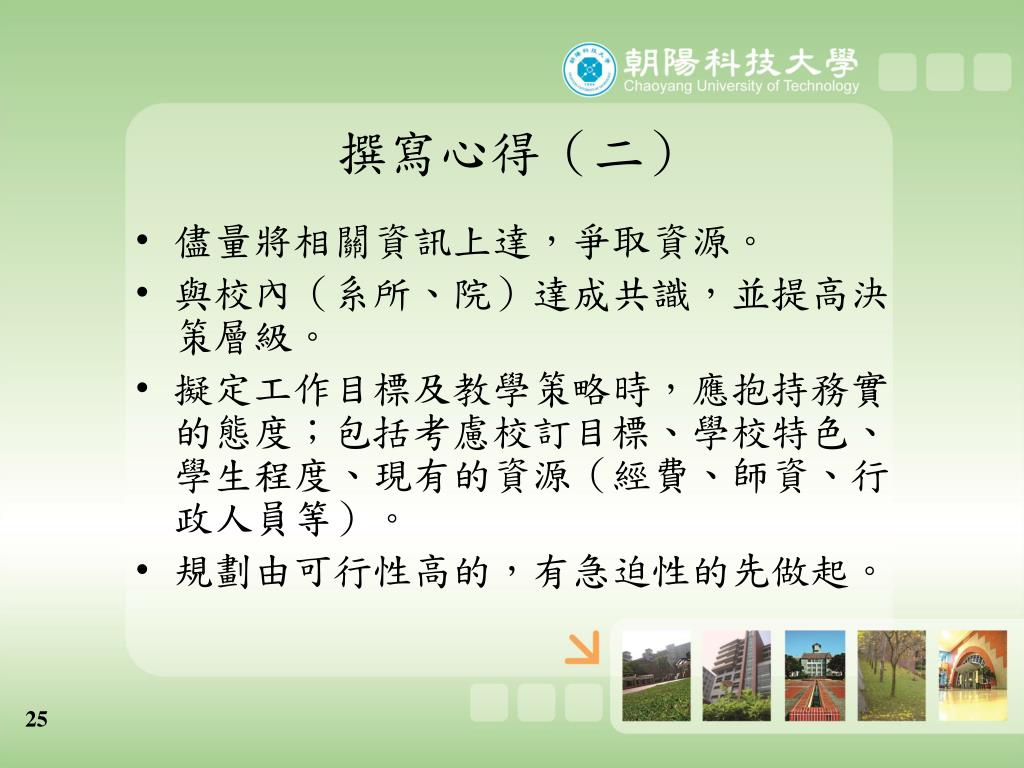 朝陽科技大學
Chaoyang University of Technology

撰寫心得（二）

• 儘量將相關資訊上達，爭取資源。
• 與校內（系所、院）達成共識，並提高決策層級。
• 擬定工作目標及教學策略時，應抱持務實的態度；包括考慮校訂目標、學校特色、學生程度、現有的資源（經費、師資、行政人員等）。
• 規劃由可行性高的，有急迫性的先做起。

25